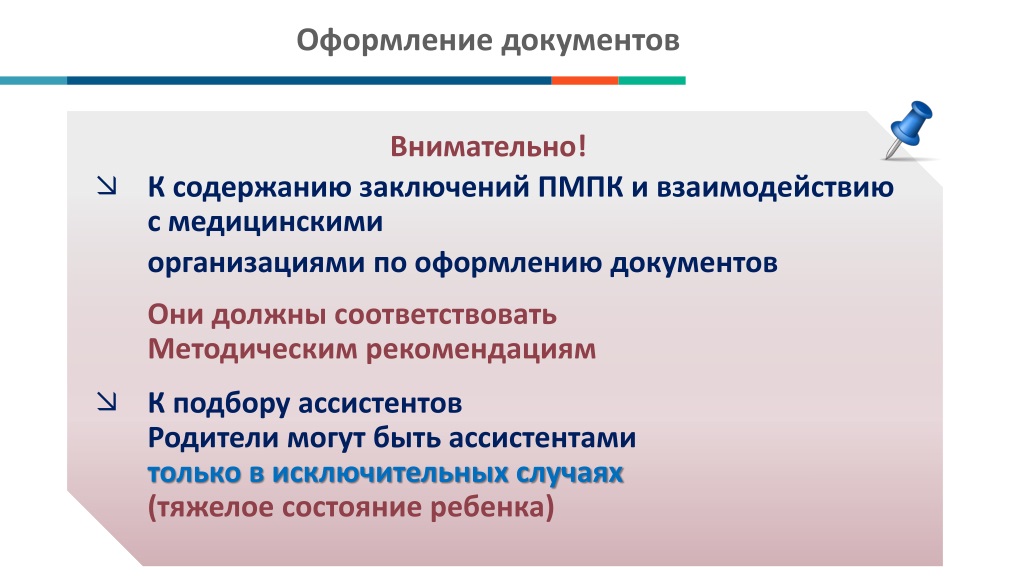 Оформление документов

Внимательно!

↘ К содержанию заключений ПМПК и взаимодействию с медицинскими

организациями по оформлению документов

Они должны соответствовать Методическим рекомендациям

↘ К подбору ассистентов
Родители могут быть ассистентами
только в исключительных случаях
(тяжелое состояние ребенка)